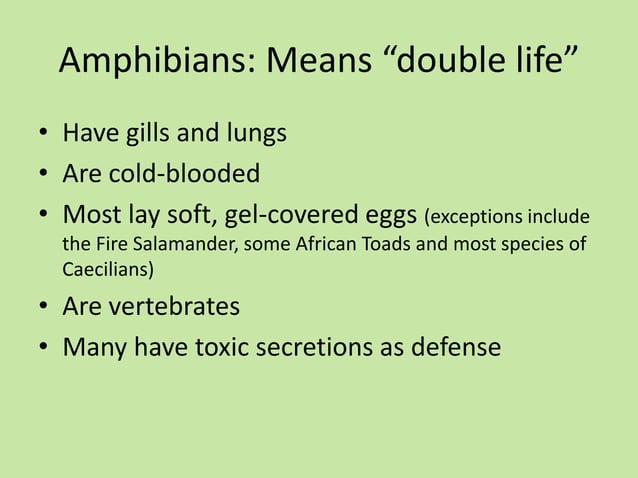 Amphibians: Means “double life”

• Have gills and lungs
• Are cold-blooded
• Most lay soft, gel-covered eggs (exceptions include the Fire Salamander, some African Toads and most species of Caecilians)
• Are vertebrates
• Many have toxic secretions as defense